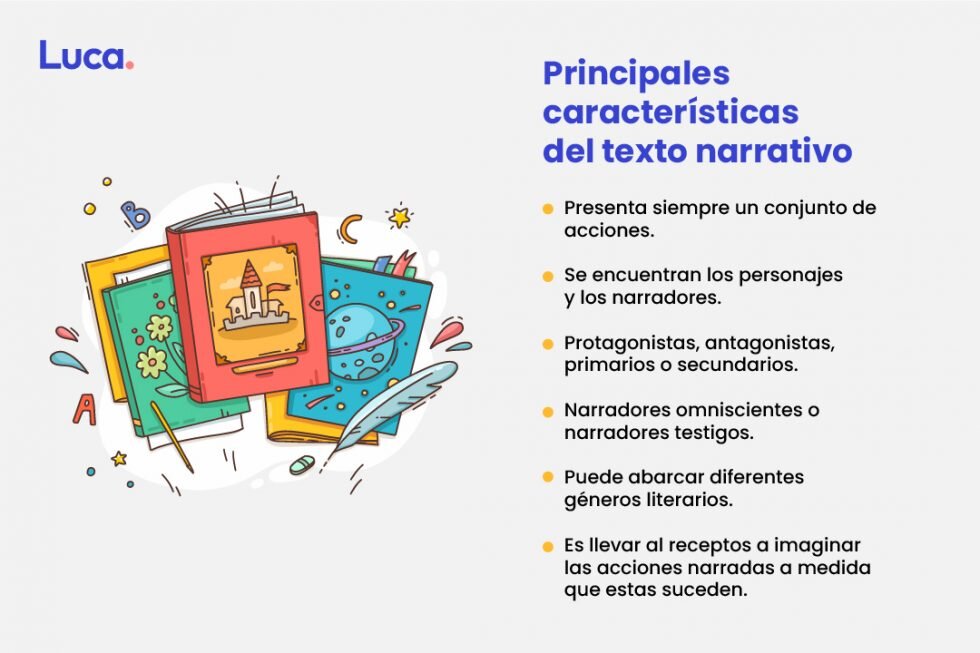 Luca.

B

C

A

Principales características del texto narrativo

Presenta siempre un conjunto de acciones.

Se encuentran los personajes y los narradores.

Protagonistas, antagonistas, primarios o secundarios.

Narradores omniscientes o narradores testigos.

Puede abarcar diferentes géneros literarios.

Es llevar al receptos a imaginar las acciones narradas a medida que estas suceden.